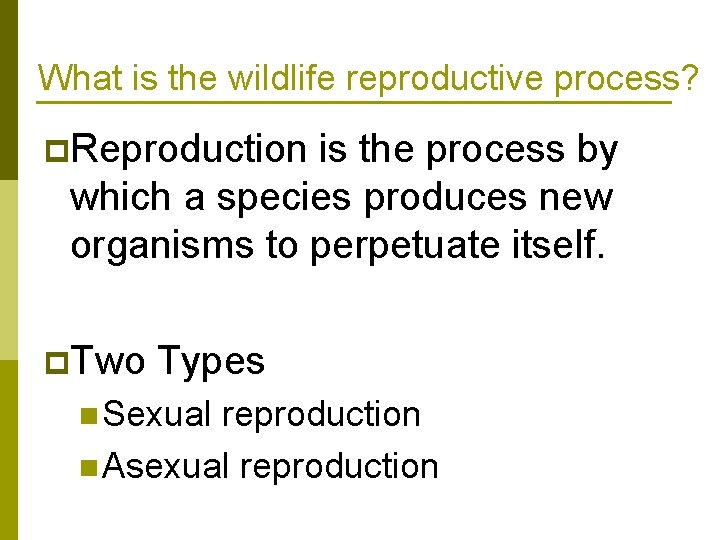 What is the wildlife reproductive process?

Reproduction is the process by which a species produces new organisms to perpetuate itself.

Two Types

Sexual reproduction

Asexual reproduction